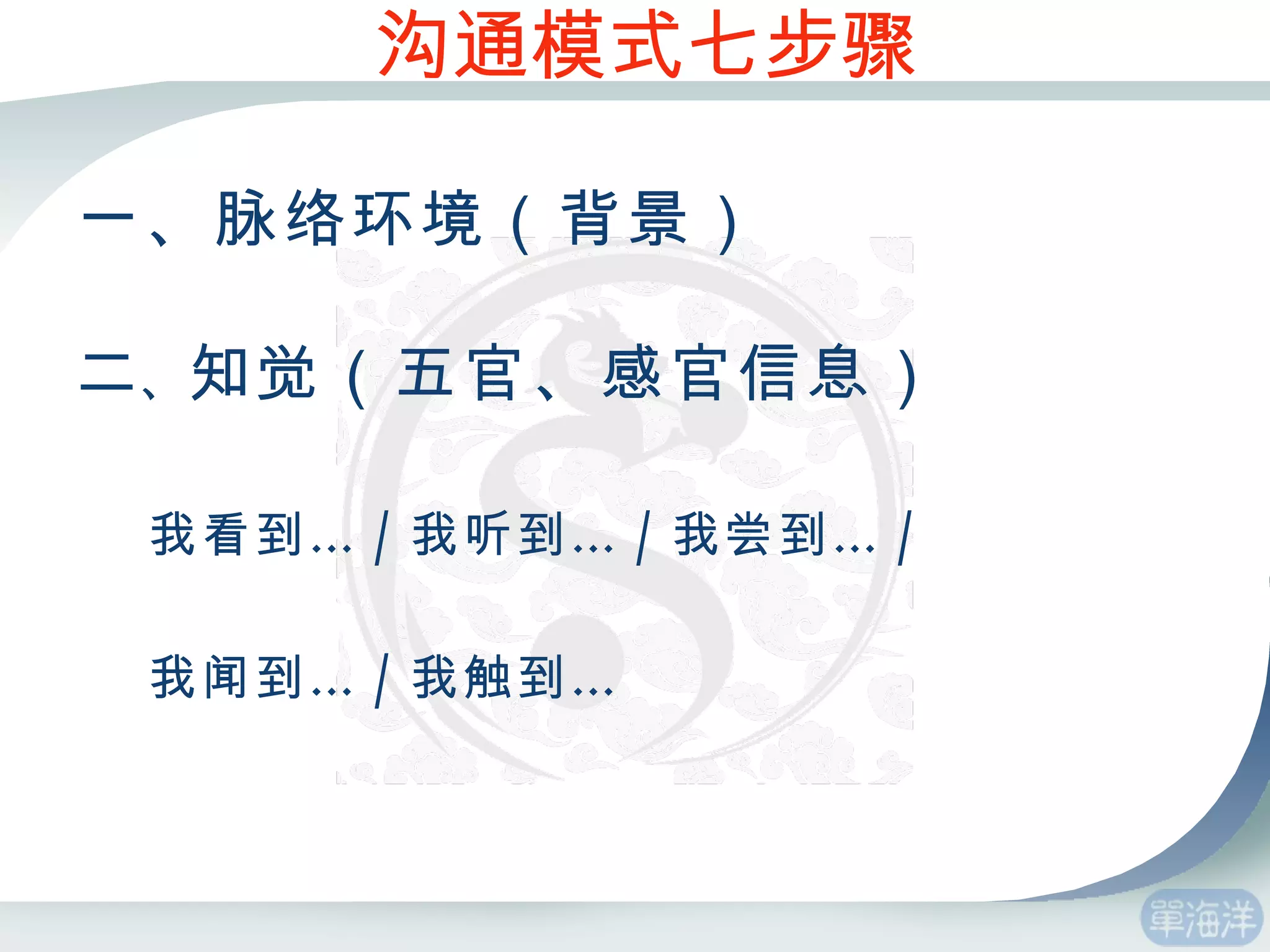 沟通模式七步骤

一、脉络环境（背景）

二、知觉（五官、感官信息）

我看到… / 我听到… / 我尝到… /

我闻到… / 我触到…

單海洋